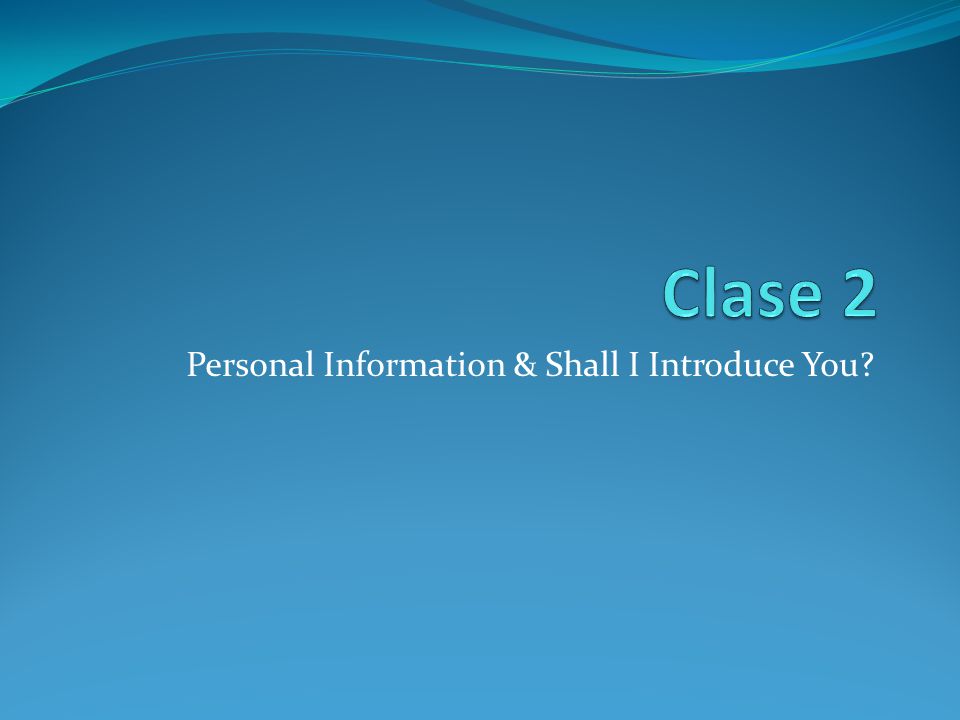 Clase 2

Personal Information & Shall I Introduce You?